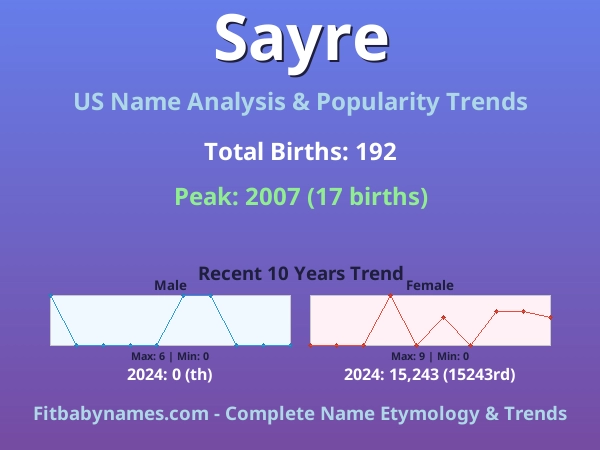 Sayre

US Name Analysis & Popularity Trends

Total Births: 192

Peak: 2007 (17 births)

Recent 10 Years Trend

Male

Max: 6 | Min: 0

2024: 0 (th)

Female

Max: 9 | Min: 0

2024: 15,243 (15243rd)

Fitbabynames.com - Complete Name Etymology & Trends